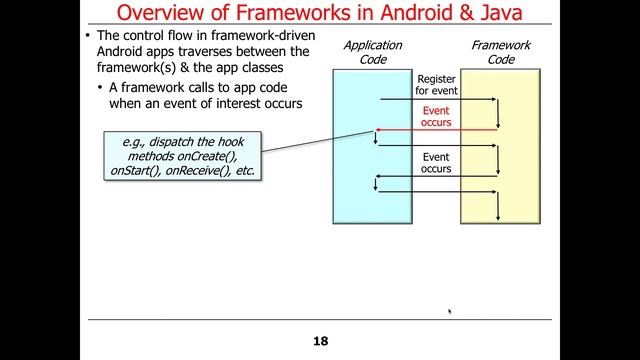 Overview of Frameworks in Android & Java

• The control flow in framework-driven Android apps traverses between the framework(s) & the app classes

• A framework calls to app code when an event of interest occurs

e.g., dispatch the hook methods onCreate(), onStart(), onReceive(), etc.

Application Code

Framework Code

Register for event

Event occurs

Event occurs

18